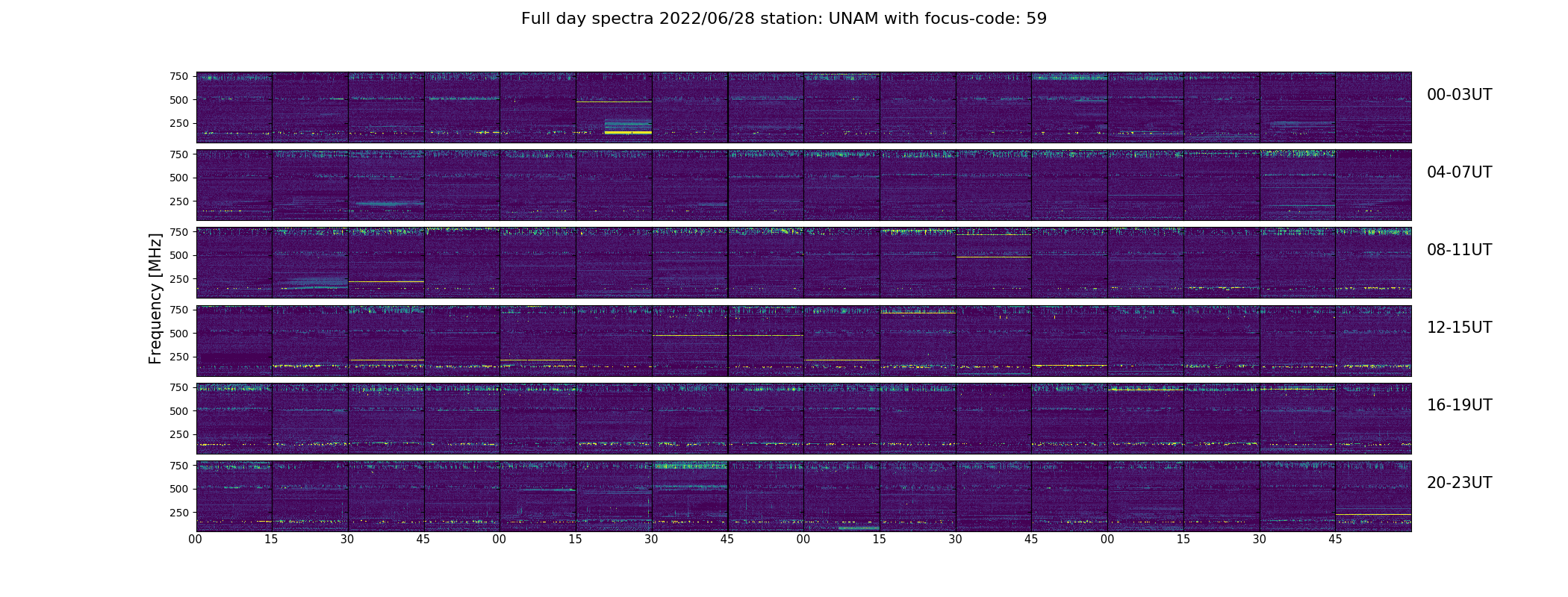 Full day spectra 2022/06/28 station: UNAM with focus-code: 59

Frequency [MHz]

750
500
250

00-03UT

750
500
250

04-07UT

750
500
250

08-11UT

750
500
250

12-15UT

750
500
250

16-19UT

750
500
250

20-23UT

00 15 30 45 00 15 30 45 00 15 30 45 00 15 30 45